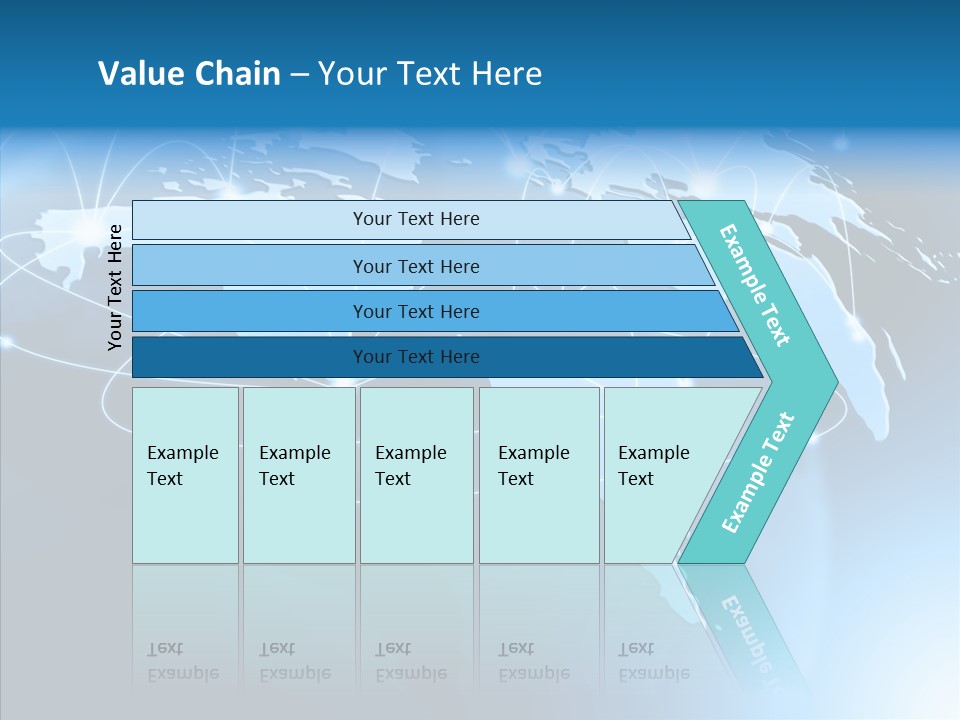 Value Chain – Your Text Here

Your Text Here

Your Text Here

Your Text Here

Your Text Here

Your Text Here

Example Text

Example Text

Example Text

Example Text

Example Text

Example Text

Example Text